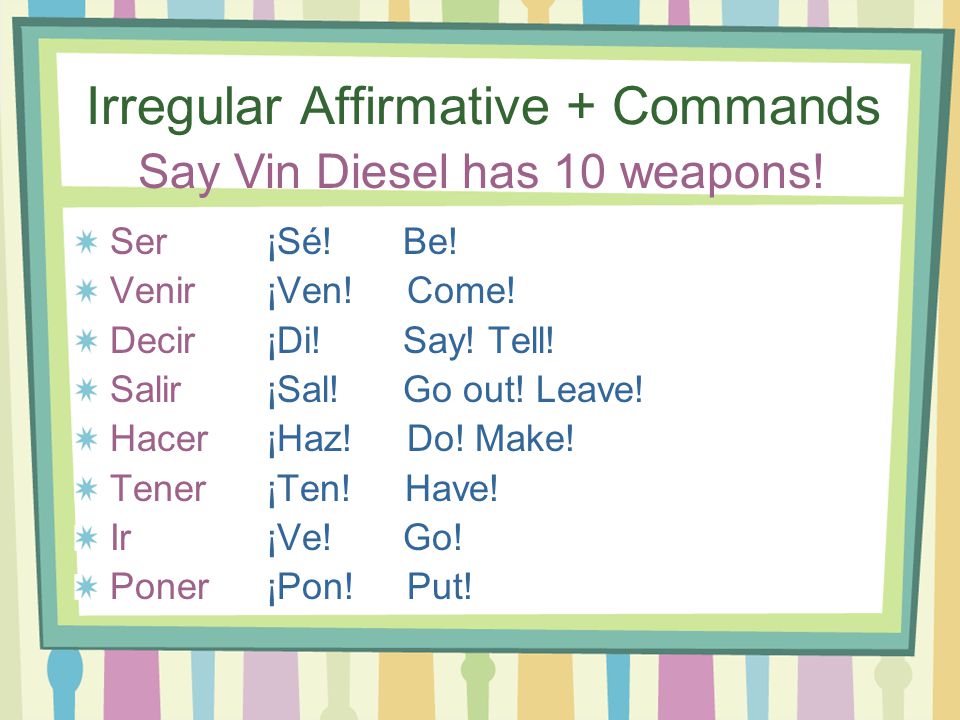 Irregular Affirmative + Commands
Say Vin Diesel has 10 weapons!

Ser ¡Sé! Be!
Venir ¡Ven! Come!
Decir ¡Di! Say! Tell!
Salir ¡Sal! Go out! Leave!
Hacer ¡Haz! Do! Make!
Tener ¡Ten! Have!
Ir ¡Ve! Go!
Poner ¡Pon! Put!